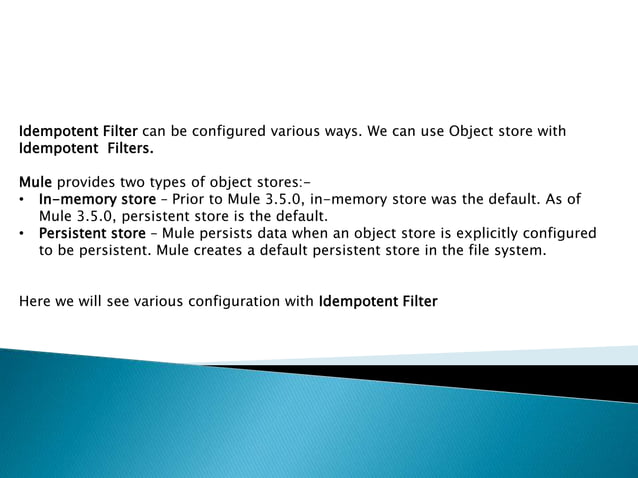 Idempotent Filter can be configured various ways. We can use Object store with Idempotent Filters.

Mule provides two types of object stores:-
• In-memory store – Prior to Mule 3.5.0, in-memory store was the default. As of Mule 3.5.0, persistent store is the default.
• Persistent store – Mule persists data when an object store is explicitly configured to be persistent. Mule creates a default persistent store in the file system.

Here we will see various configuration with Idempotent Filter